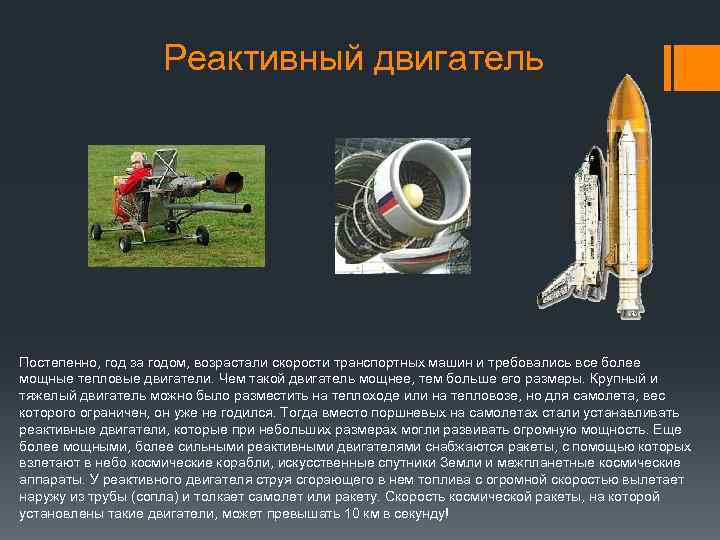 Реактивный двигатель

Постепенно, год за годом, возрастали скорости транспортных машин и требовались все более мощные тепловые двигатели. Чем такой двигатель мощнее, тем больше его размеры. Крупный и тяжелый двигатель можно было разместить на теплоходе или на тепловозе, но для самолета, вес которого ограничен, он уже не годился. Тогда вместо поршневых на самолетах стали устанавливать реактивные двигатели, которые при небольших размерах могли развивать огромную мощность. Еще более мощными, более сильными реактивными двигателями снабжаются ракеты, с помощью которых взлетают в небо космические корабли, искусственные спутники Земли и межпланетные космические аппараты. У реактивного двигателя струя сгорающего в нем топлива с огромной скоростью вылетает наружу из трубы (сопла) и толкает самолет или ракету. Скорость космической ракеты, на которой установлены такие двигатели, может превышать 10 км в секунду!